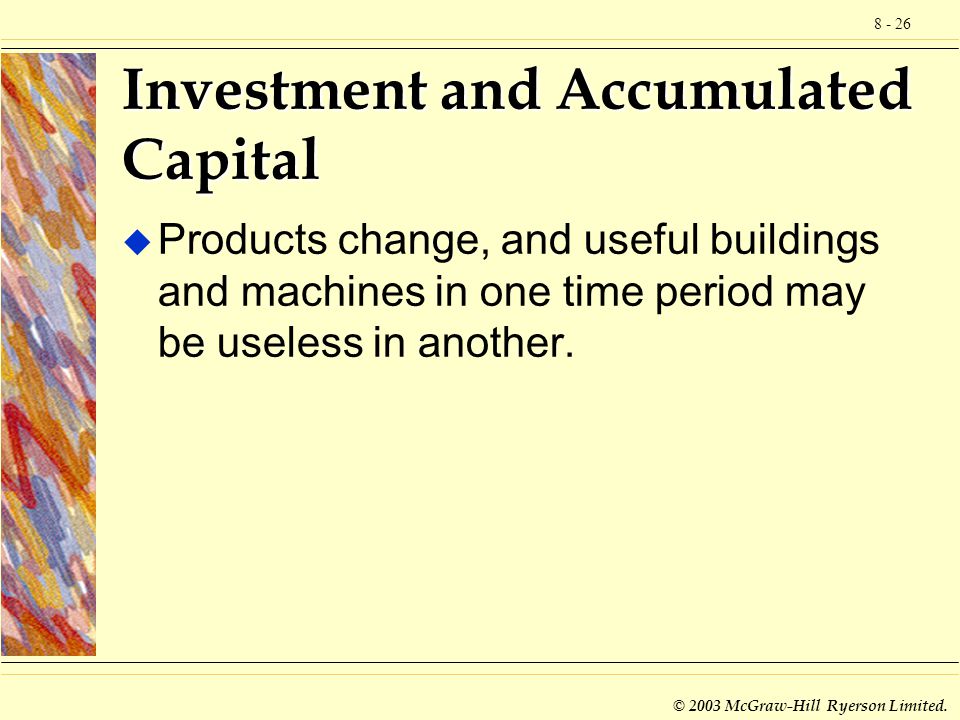 8 - 26

Investment and Accumulated Capital

Products change, and useful buildings and machines in one time period may be useless in another.

© 2003 McGraw-Hill Ryerson Limited.